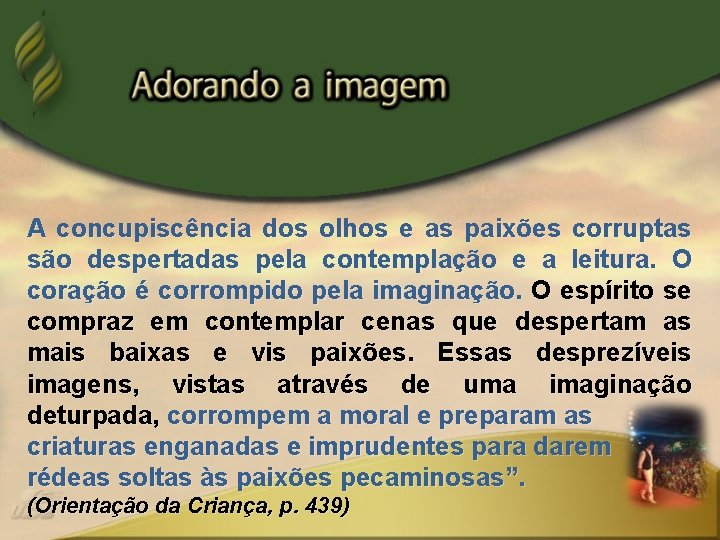 Adorando a imagem

A concupiscência dos olhos e as paixões corruptas são despertadas pela contemplação e a leitura. O coração é corrompido pela imaginação. O espírito se compraz em contemplar cenas que despertam as mais baixas e vis paixões. Essas desprezíveis imagens, vistas através de uma imaginação deturpada, corrompem a moral e preparam as criaturas enganadas e imprudentes para darem rédeas soltas às paixões pecaminosas”.
(Orientação da Criança, p. 439)